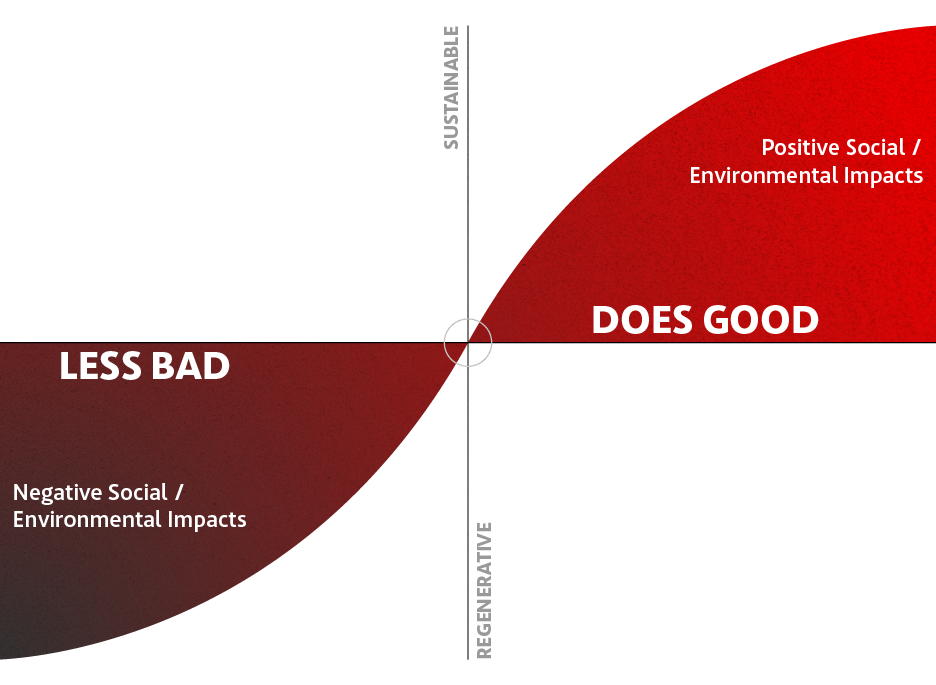 SUSTAINABLE

Positive Social / Environmental Impacts

DOES GOOD

LESS BAD

Negative Social / Environmental Impacts

REGENERATIVE